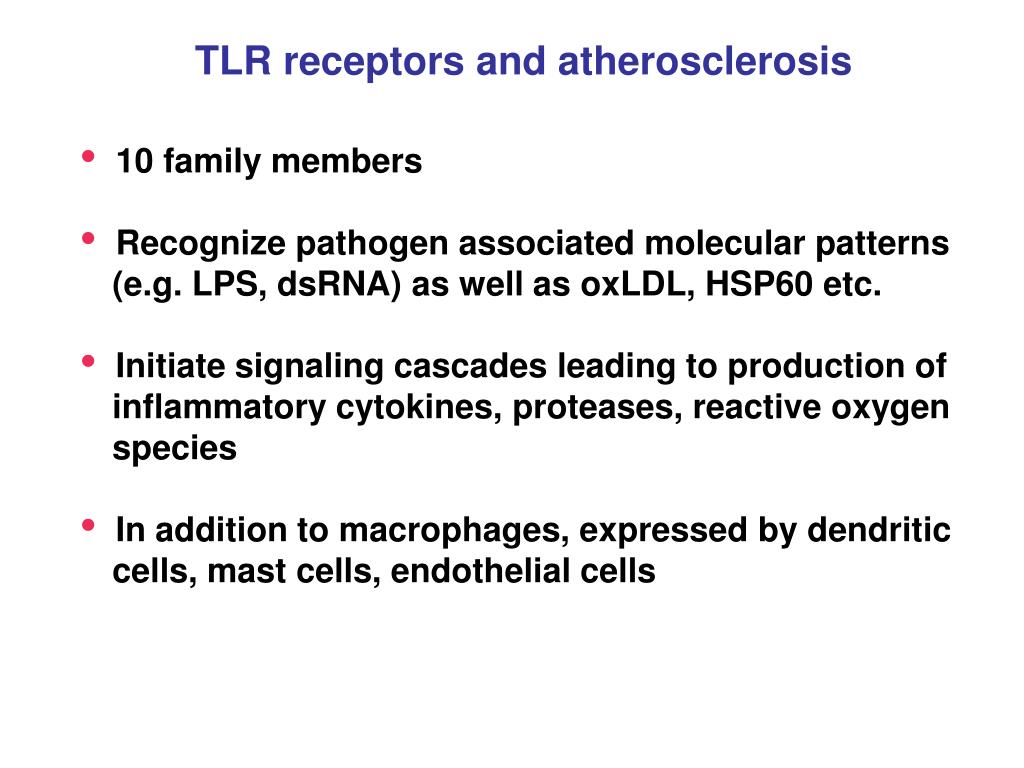 TLR receptors and atherosclerosis

• 10 family members

• Recognize pathogen associated molecular patterns (e.g. LPS, dsRNA) as well as oxLDL, HSP60 etc.

• Initiate signaling cascades leading to production of inflammatory cytokines, proteases, reactive oxygen species

• In addition to macrophages, expressed by dendritic cells, mast cells, endothelial cells